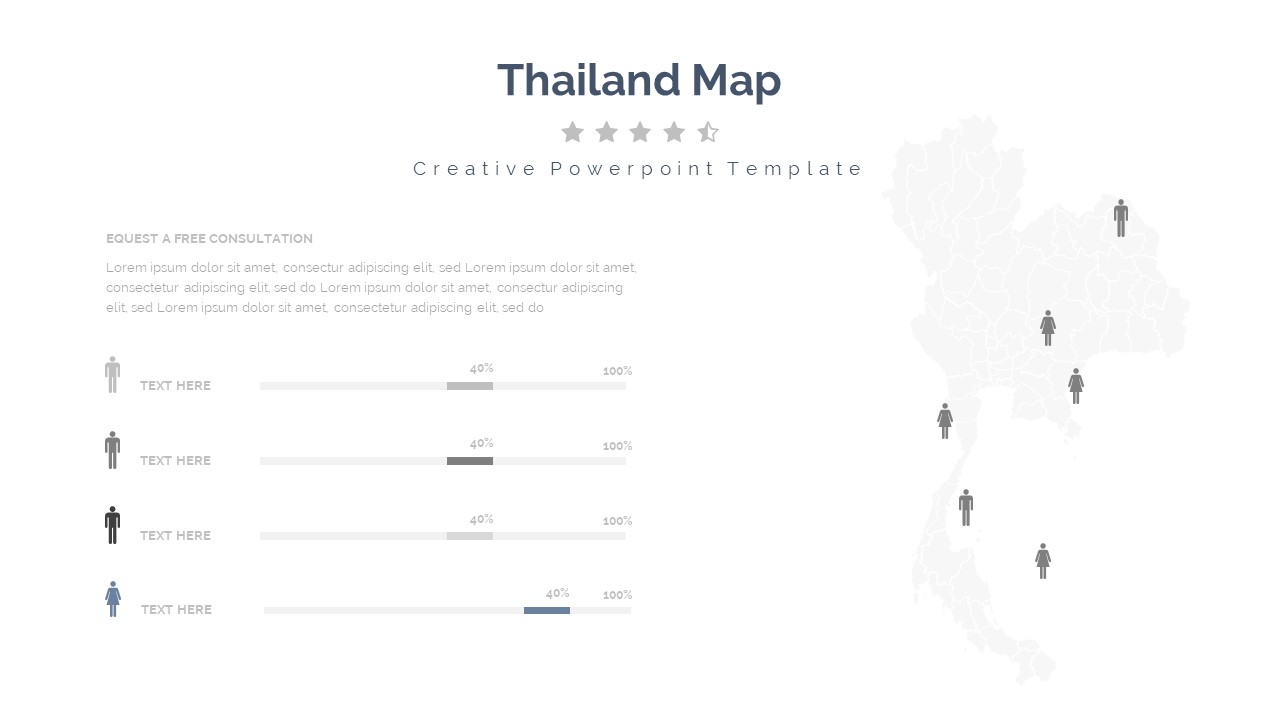 Thailand Map

Creative Powerpoint Template

EQUEST A FREE CONSULTATION

Lorem ipsum dolor sit amet, consectur adipiscing elit, sed Lorem ipsum dolor sit amet, consectetur adipiscing elit, sed do Lorem ipsum dolor sit amet, consectur adipiscing elit, sed Lorem ipsum dolor sit amet, consectetur adipiscing elit, sed do

TEXT HERE 40% 100%

TEXT HERE 40% 100%

TEXT HERE 40% 100%

TEXT HERE 40% 100%